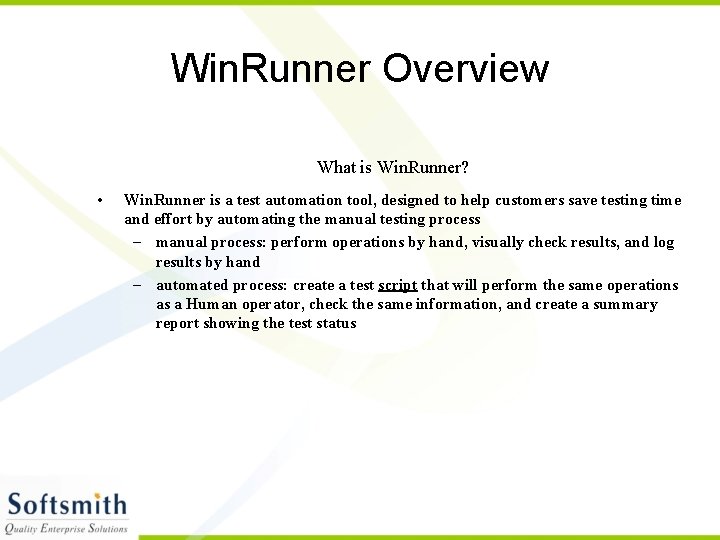 WinRunner Overview

What is WinRunner?

• WinRunner is a test automation tool, designed to help customers save testing time and effort by automating the manual testing process
– manual process: perform operations by hand, visually check results, and log results by hand
– automated process: create a test script that will perform the same operations as a Human operator, check the same information, and create a summary report showing the test status

Softsmith
Quality Enterprise Solutions